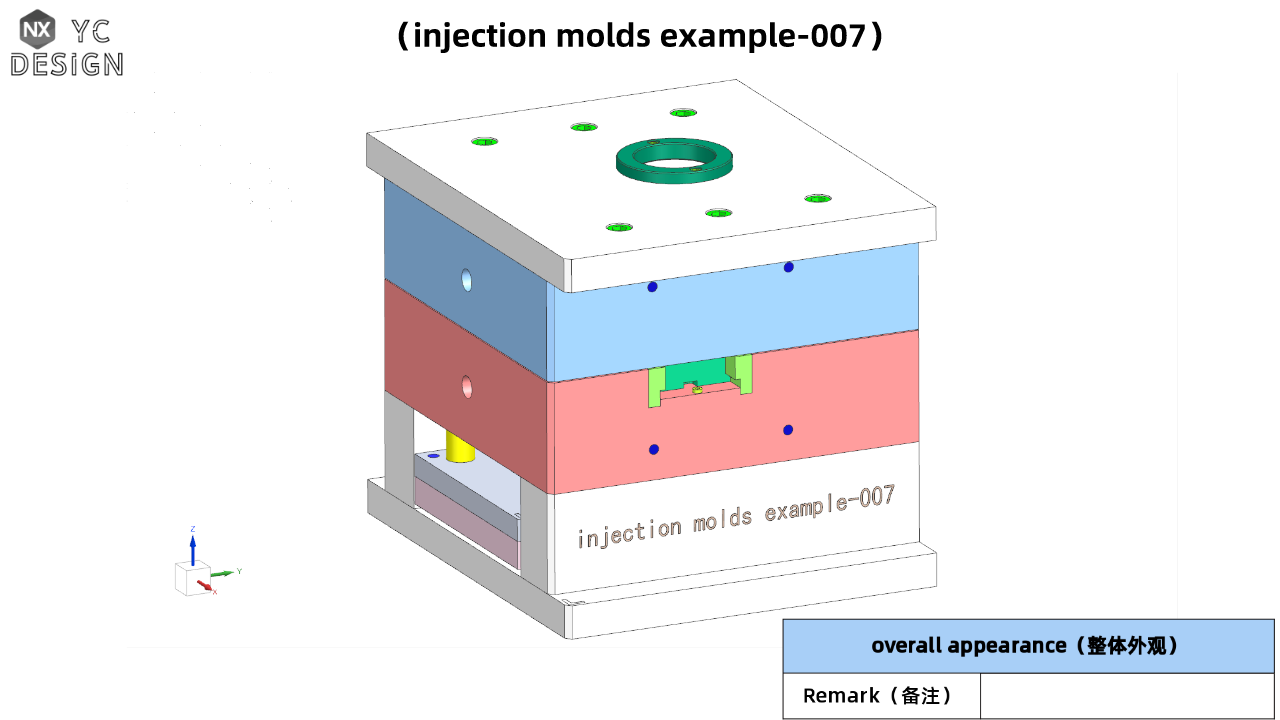 NX YC DESIGN

（injection molds example-007）

injection molds example-007

Z
Y
X

| overall appearance（整体外观） | |
|---|---|
| Remark（备注） | |